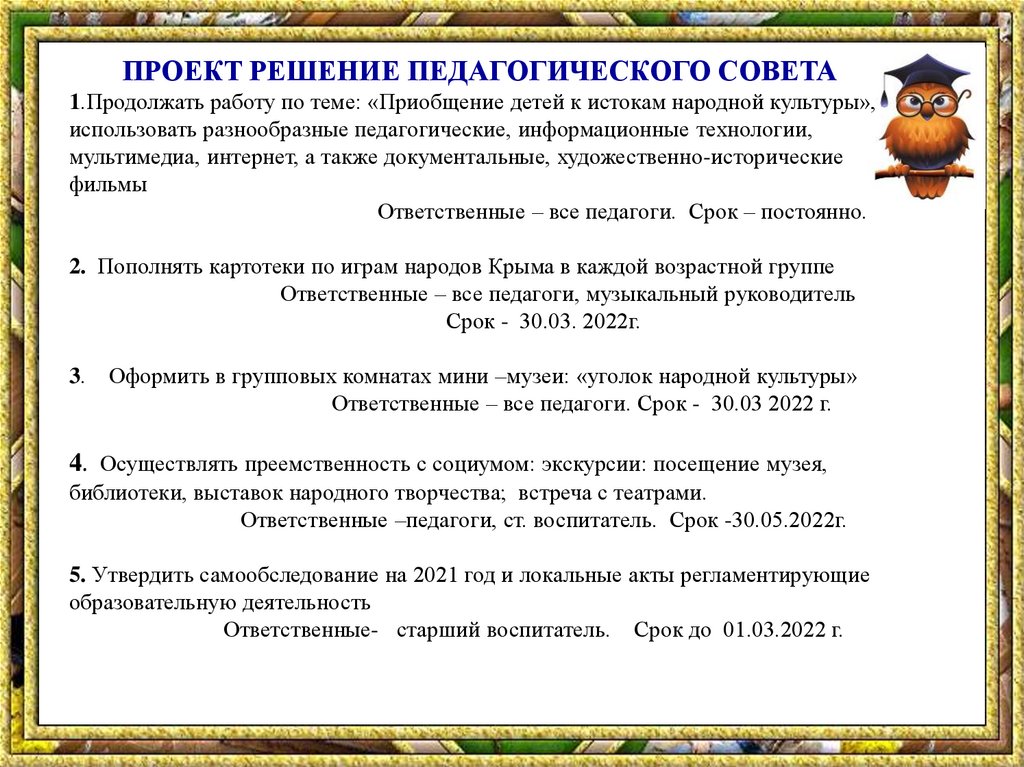 ПРОЕКТ РЕШЕНИЕ ПЕДАГОГИЧЕСКОГО СОВЕТА

1.Продолжать работу по теме: «Приобщение детей к истокам народной культуры», использовать разнообразные педагогические, информационные технологии, мультимедиа, интернет, а также документальные, художественно-исторические фильмы

Ответственные – все педагоги. Срок – постоянно.

2. Пополнять картотеки по играм народов Крыма в каждой возрастной группе

Ответственные – все педагоги, музыкальный руководитель

Срок - 30.03. 2022г.

3. Оформить в групповых комнатах мини –музеи: «уголок народной культуры»

Ответственные – все педагоги. Срок - 30.03 2022 г.

4. Осуществлять преемственность с социумом: экскурсии: посещение музея, библиотеки, выставок народного творчества; встреча с театрами.

Ответственные –педагоги, ст. воспитатель. Срок -30.05.2022г.

5. Утвердить самообследование на 2021 год и локальные акты регламентирующие образовательную деятельность

Ответственные- старший воспитатель. Срок до 01.03.2022 г.